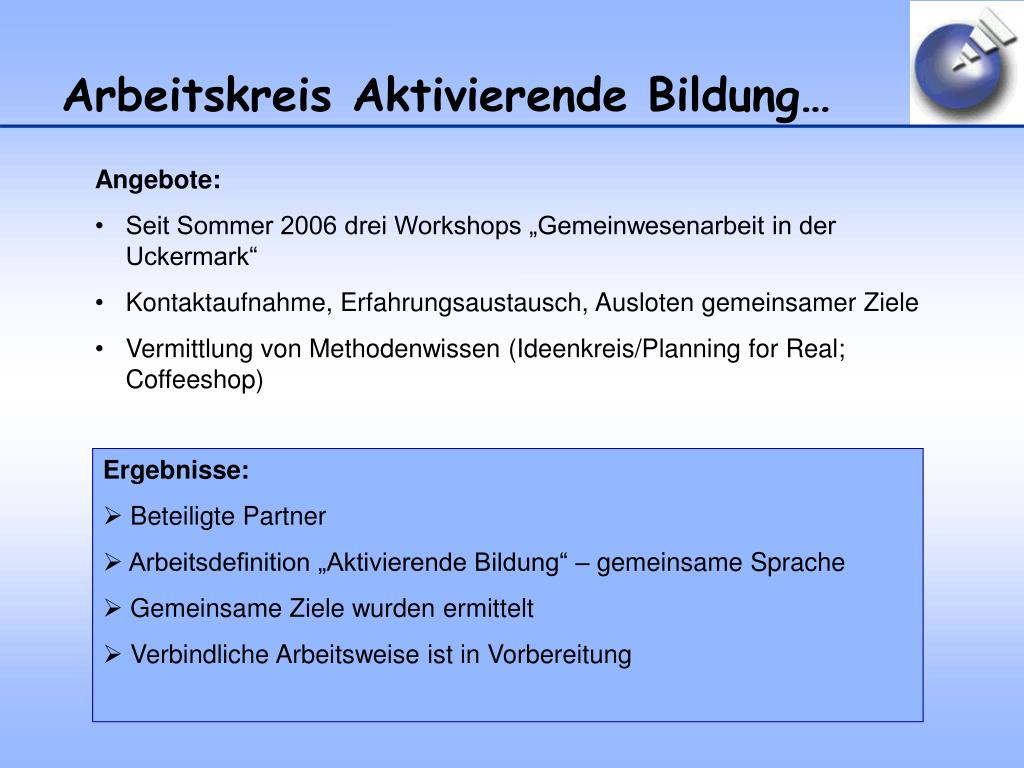 Arbeitskreis Aktivierende Bildung…

Angebote:

• Seit Sommer 2006 drei Workshops „Gemeinwesenarbeit in der Uckermark“

• Kontaktaufnahme, Erfahrungsaustausch, Ausloten gemeinsamer Ziele

• Vermittlung von Methodenwissen (Ideenkreis/Planning for Real; Coffeeshop)

Ergebnisse:

➢ Beteiligte Partner

➢ Arbeitsdefinition „Aktivierende Bildung“ – gemeinsame Sprache

➢ Gemeinsame Ziele wurden ermittelt

➢ Verbindliche Arbeitsweise ist in Vorbereitung